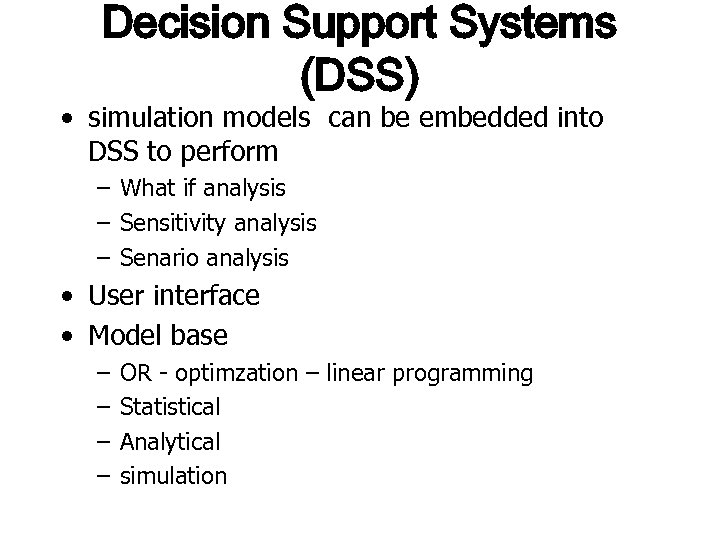 Decision Support Systems (DSS)

• simulation models can be embedded into DSS to perform
– What if analysis
– Sensitivity analysis
– Senario analysis
• User interface
• Model base
– OR - optimzation – linear programming
– Statistical
– Analytical
– simulation